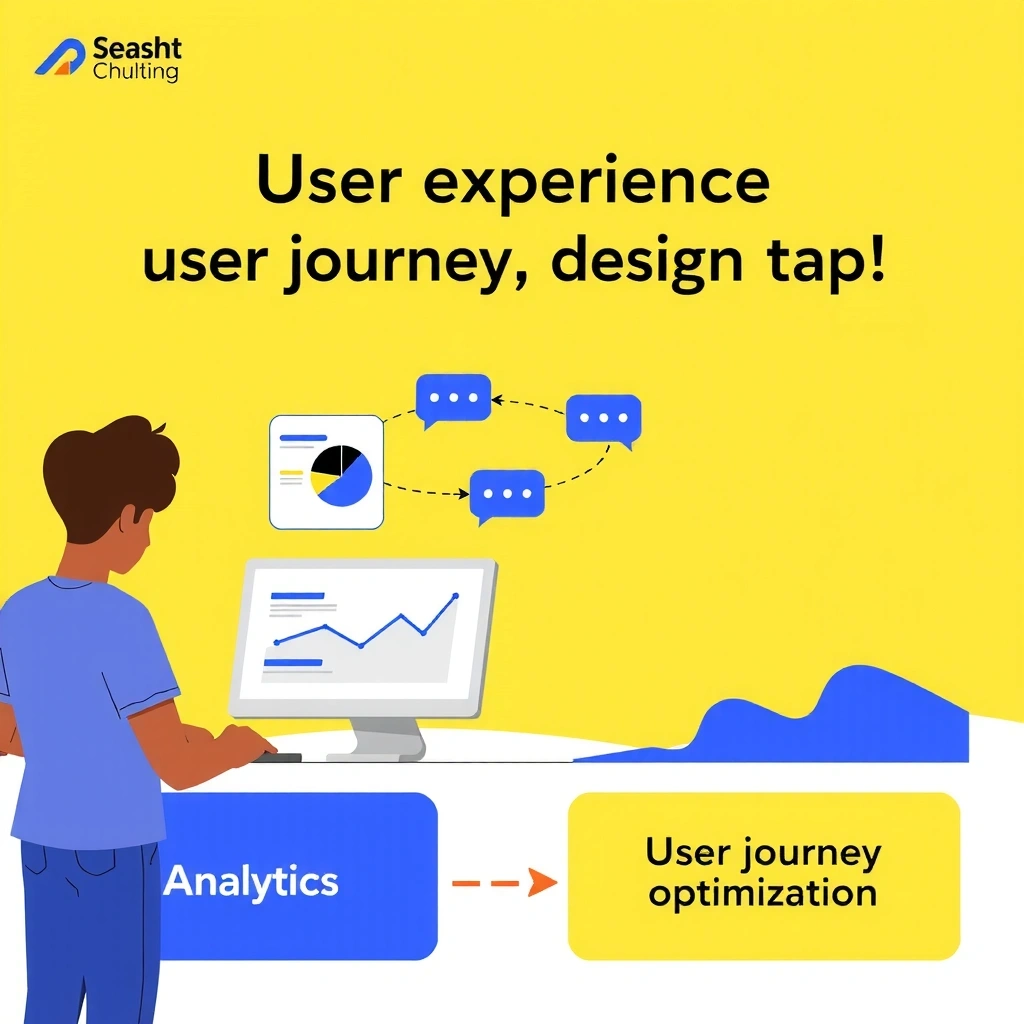 Seasht
Chulting

User experience
user journey, design tap!

Analytics

User journey
optimization